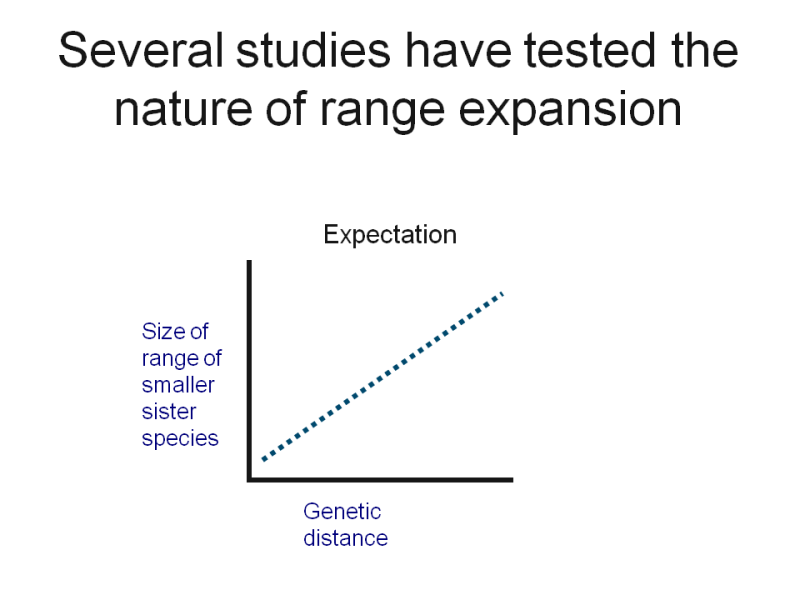 Several studies have tested the nature of range expansion

Expectation

Size of range of smaller sister species

Genetic distance